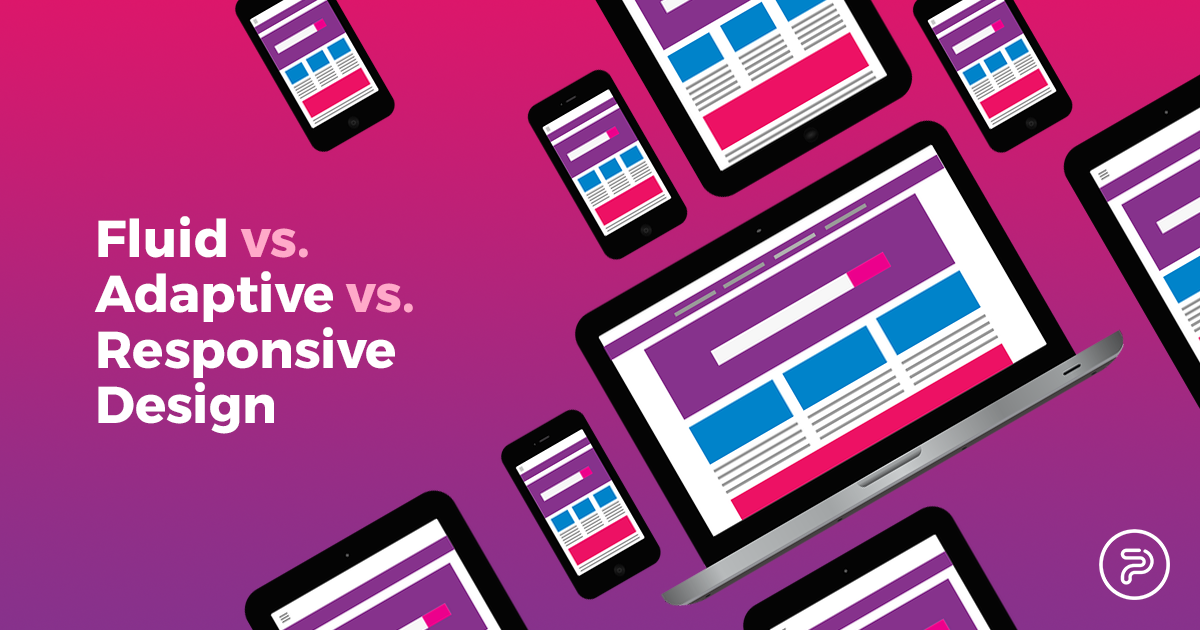 Fluid vs.
Adaptive vs.
Responsive
Design